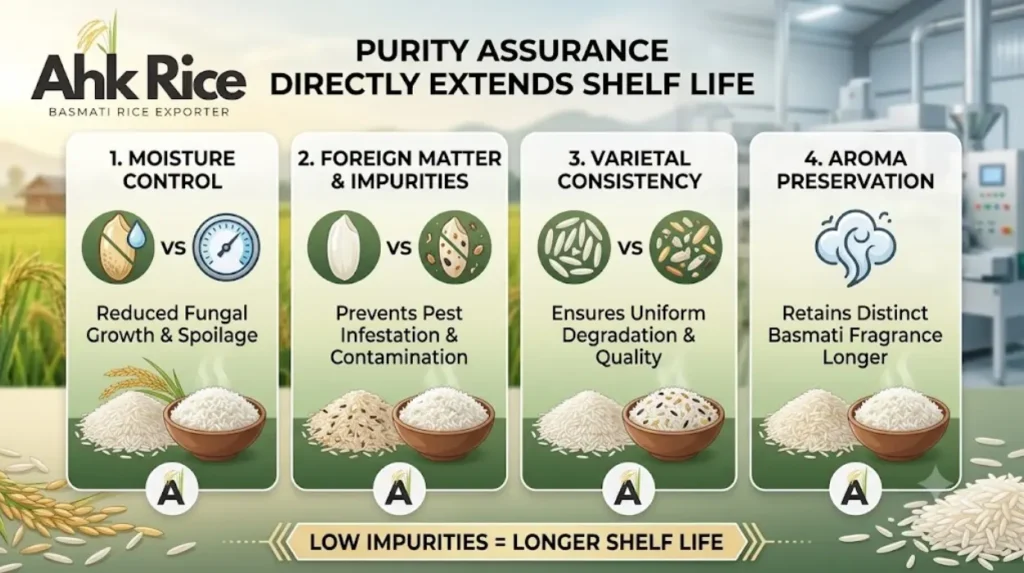 Ahk Rice
BASMATI RICE EXPORTER

PURITY ASSURANCE DIRECTLY EXTENDS SHELF LIFE

1. MOISTURE CONTROL

VS

Reduced Fungal Growth & Spoilage

A

2. FOREIGN MATTER & IMPURITIES

VS

Prevents Pest Infestation & Contamination

A

3. VARIETAL CONSISTENCY

VS

Ensures Uniform Degradation & Quality

A

4. AROMA PRESERVATION

Retains Distinct Basmati Fragrance Longer

A

LOW IMPURITIES = LONGER SHELF LIFE